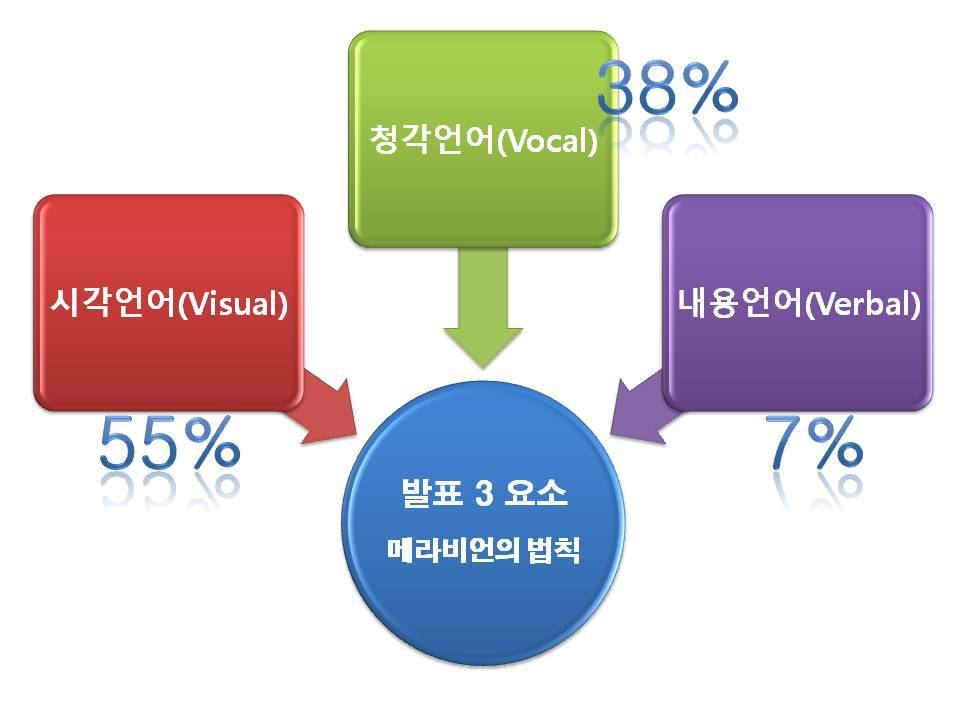 청각언어(Vocal)

38%

시각언어(Visual)

55%

내용언어(Verbal)

7%

발표 3 요소

메라비언의 법칙